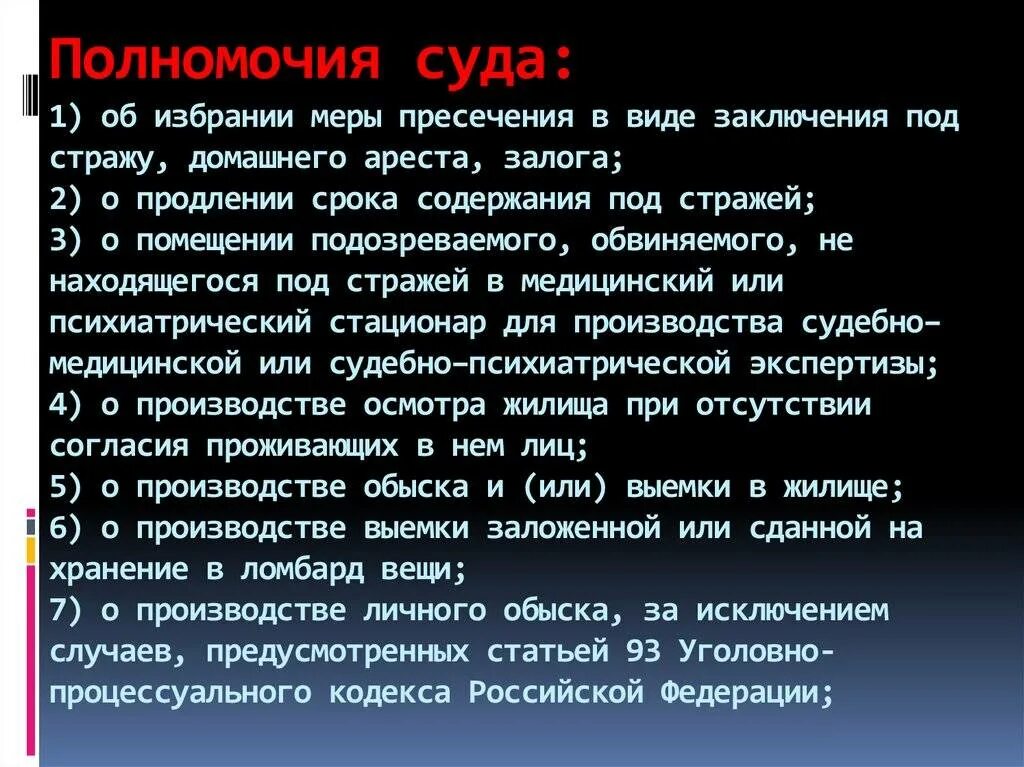 Полномочия суда:
1) об избрании меры пресечения в виде заключения под стражу, домашнего ареста, залога;
2) о продлении срока содержания под стражей;
3) о помещении подозреваемого, обвиняемого, не находящегося под стражей в медицинский или психиатрический стационар для производства судебно-медицинской или судебно-психиатрической экспертизы;
4) о производстве осмотра жилища при отсутствии согласия проживающих в нем лиц;
5) о производстве обыска и (или) выемки в жилище;
6) о производстве выемки заложенной или сданной на хранение в ломбард вещи;
7) о производстве личного обыска, за исключением случаев, предусмотренных статьей 93 Уголовно-процессуального кодекса Российской Федерации;